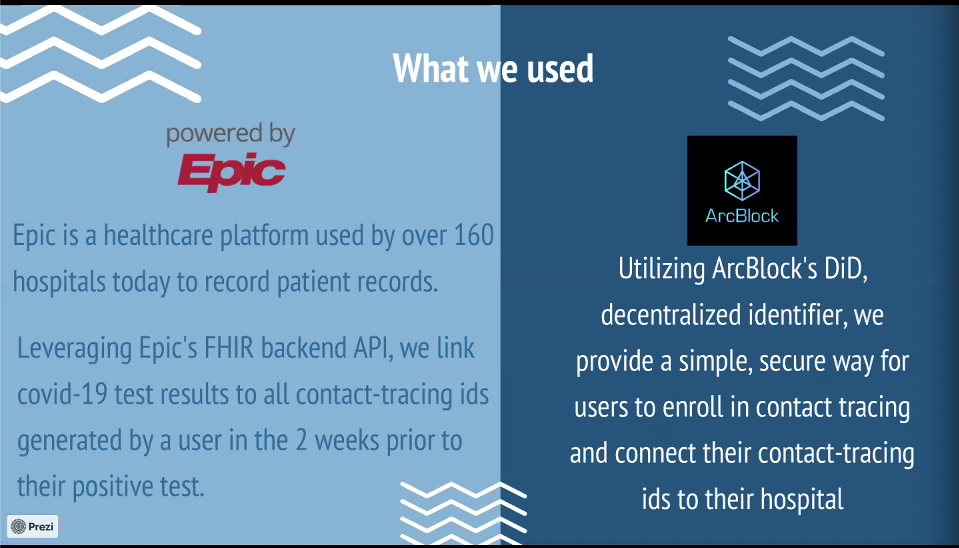 What we used

powered by
Epic

Epic is a healthcare platform used by over 160 hospitals today to record patient records.

Leveraging Epic's FHIR backend API, we link covid-19 test results to all contact-tracing ids generated by a user in the 2 weeks prior to their positive test.

ArcBlock

Utilizing ArcBlock's DiD, decentralized identifier, we provide a simple, secure way for users to enroll in contact tracing and connect their contact-tracing ids to their hospital

Prezi